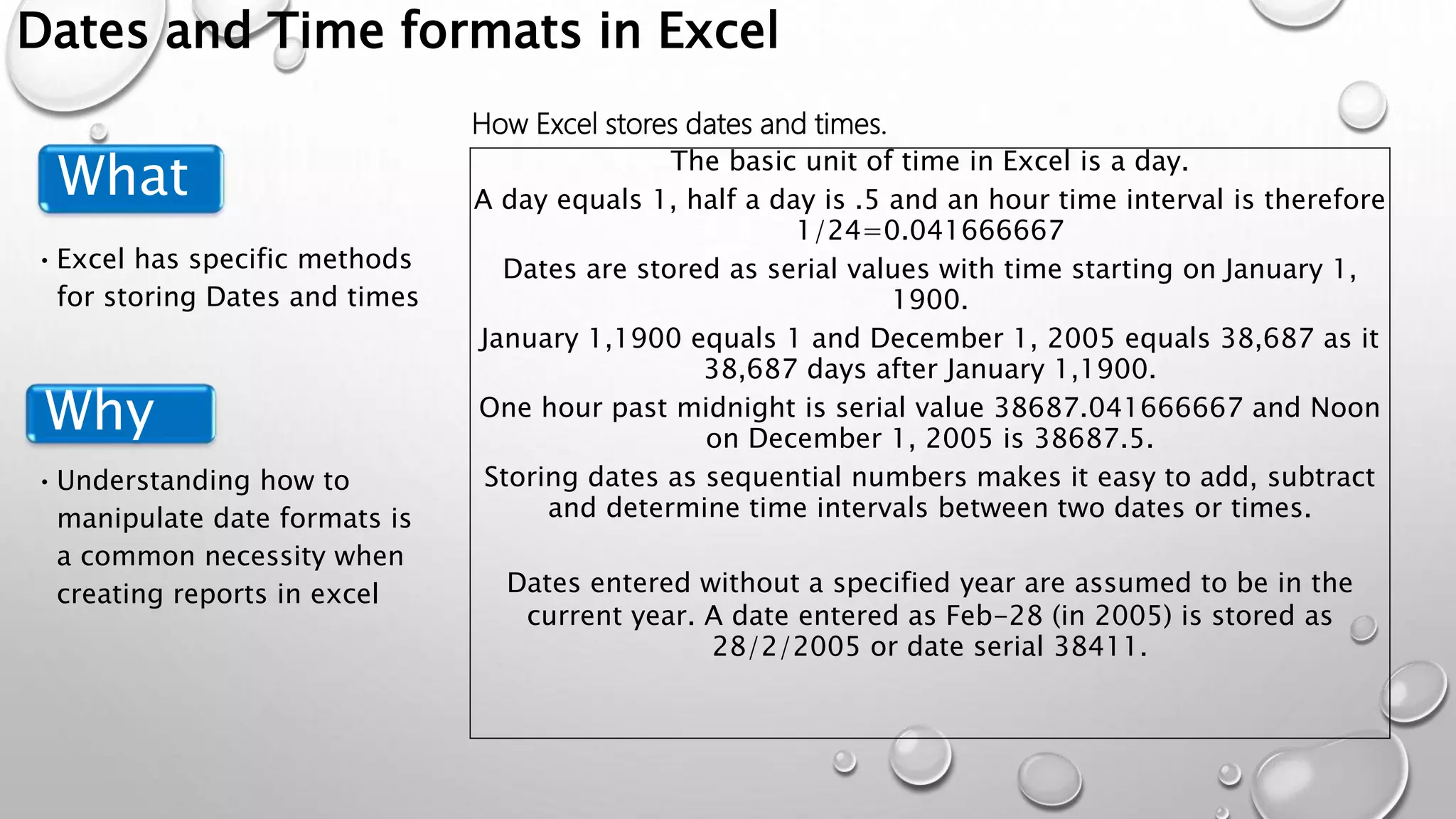 Dates and Time formats in Excel

What

• Excel has specific methods for storing Dates and times

Why

• Understanding how to manipulate date formats is a common necessity when creating reports in excel

How Excel stores dates and times.

The basic unit of time in Excel is a day.

A day equals 1, half a day is .5 and an hour time interval is therefore 1/24=0.041666667

Dates are stored as serial values with time starting on January 1, 1900.

January 1,1900 equals 1 and December 1, 2005 equals 38,687 as it 38,687 days after January 1,1900.

One hour past midnight is serial value 38687.041666667 and Noon on December 1, 2005 is 38687.5.

Storing dates as sequential numbers makes it easy to add, subtract and determine time intervals between two dates or times.

Dates entered without a specified year are assumed to be in the current year. A date entered as Feb-28 (in 2005) is stored as 28/2/2005 or date serial 38411.